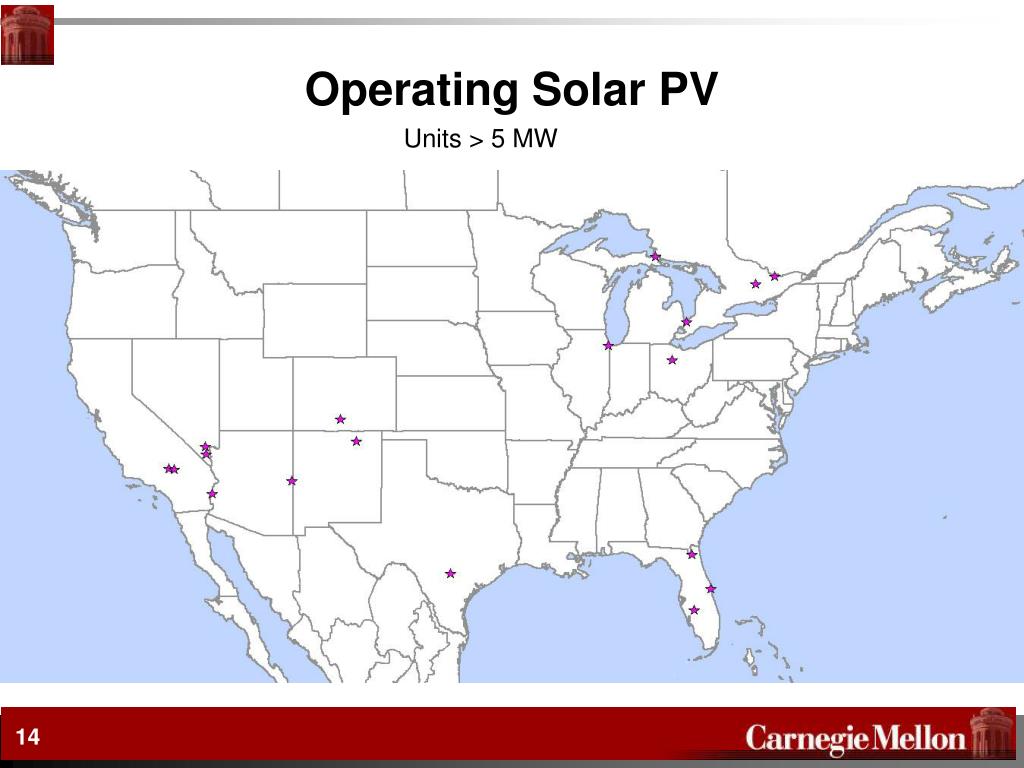 Operating Solar PV

Units > 5 MW

14

Carnegie Mellon